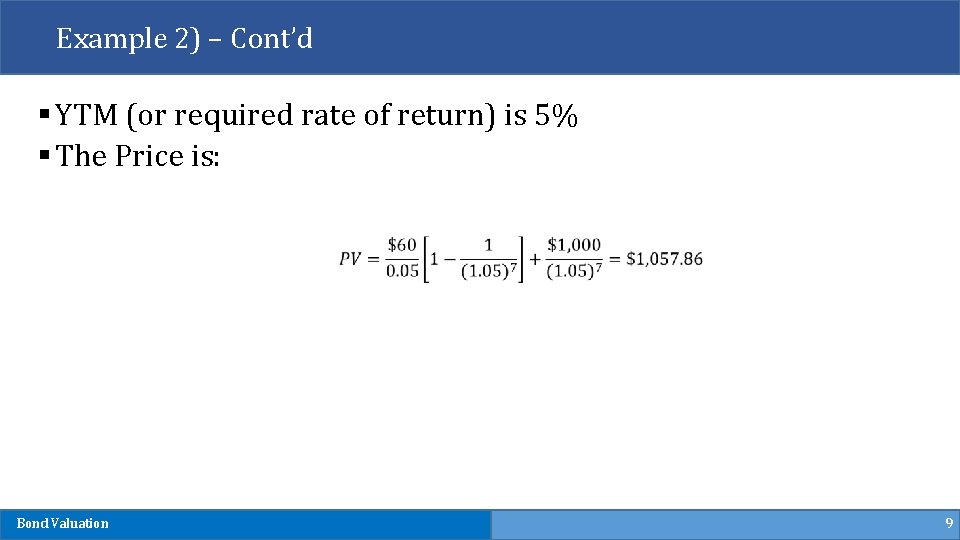 Example 2) – Cont'd

▪ YTM (or required rate of return) is 5%
▪ The Price is:

$PV = \frac{\$60}{0.05}\left[1 - \frac{1}{(1.05)^7}\right] + \frac{\$1,000}{(1.05)^7} = \$1,057.86$

Bond Valuation

9